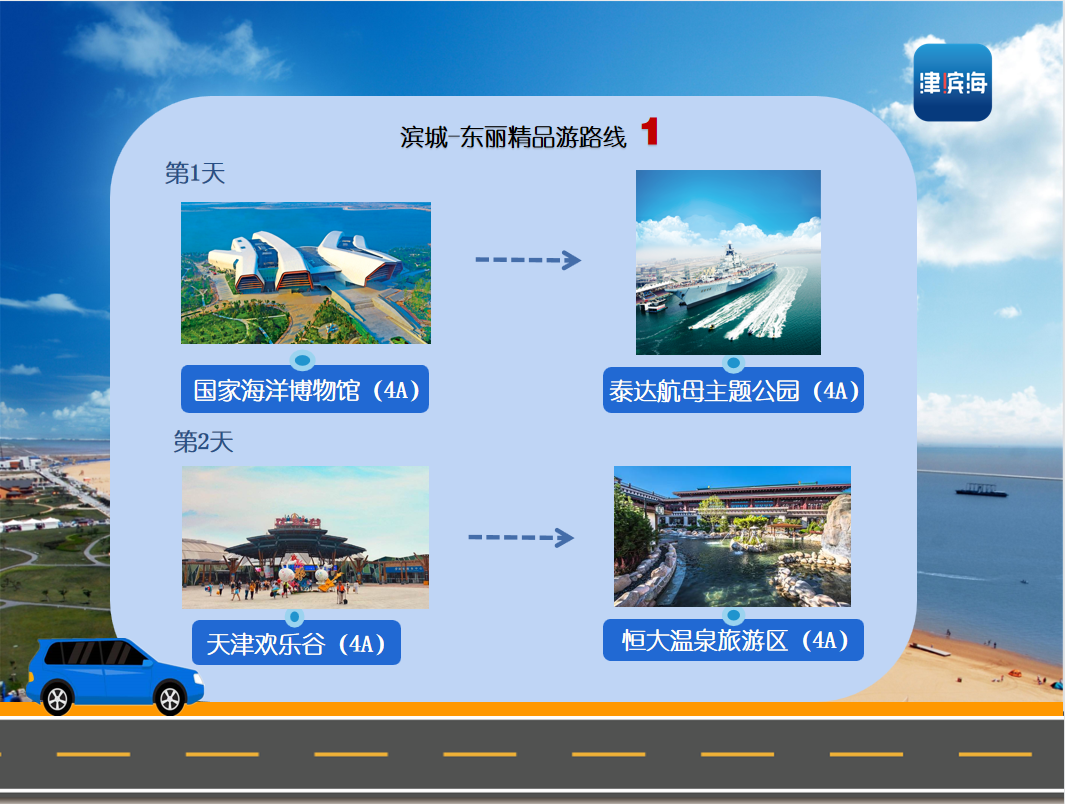 津滨海

滨城-东丽精品游路线 1

第1天

国家海洋博物馆（4A）

泰达航母主题公园（4A）

第2天

天津欢乐谷（4A）

恒大温泉旅游区（4A）